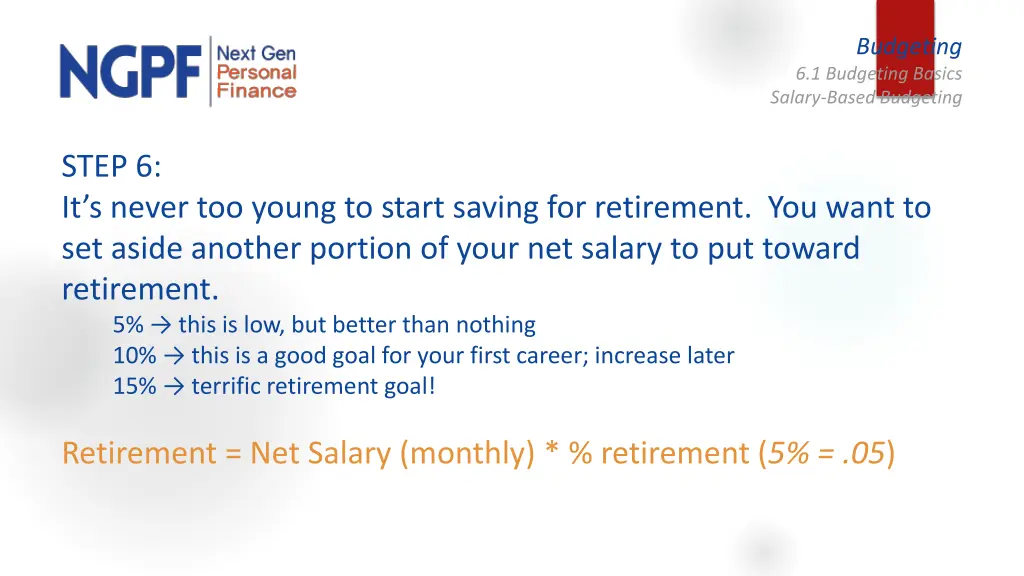 NGPF Next Gen Personal Finance

Budgeting
6.1 Budgeting Basics
Salary-Based Budgeting

STEP 6:
It's never too young to start saving for retirement. You want to set aside another portion of your net salary to put toward retirement.
5% → this is low, but better than nothing
10% → this is a good goal for your first career; increase later
15% → terrific retirement goal!

Retirement = Net Salary (monthly) * % retirement (5% = .05)